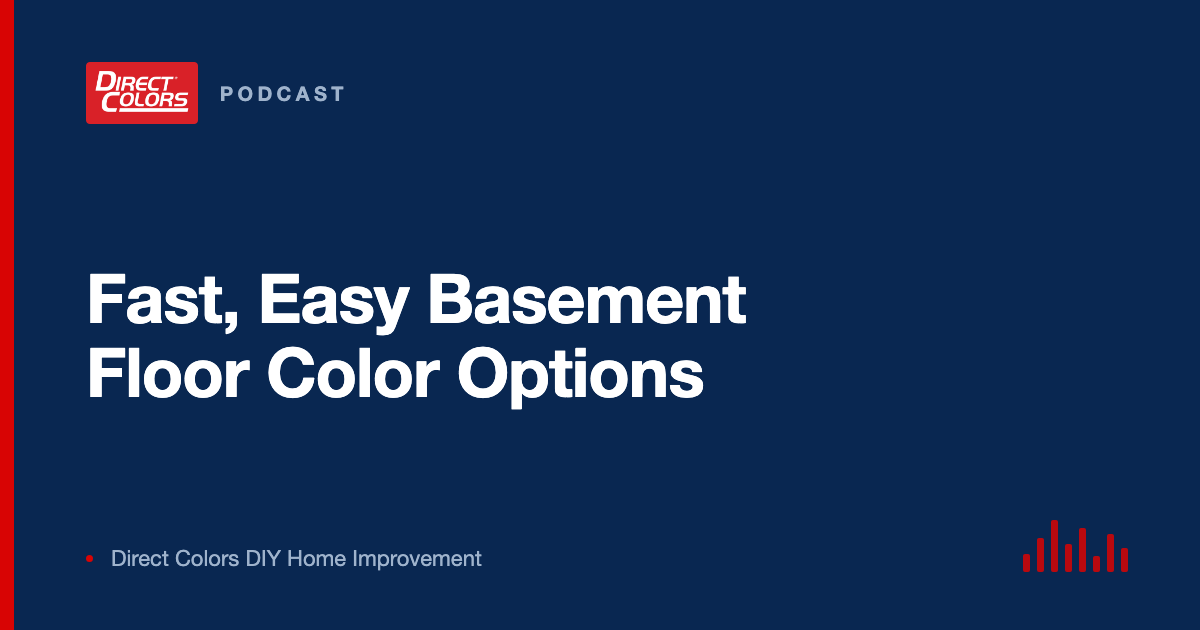 DIRECT COLORS

PODCAST

Fast, Easy Basement Floor Color Options

Direct Colors DIY Home Improvement